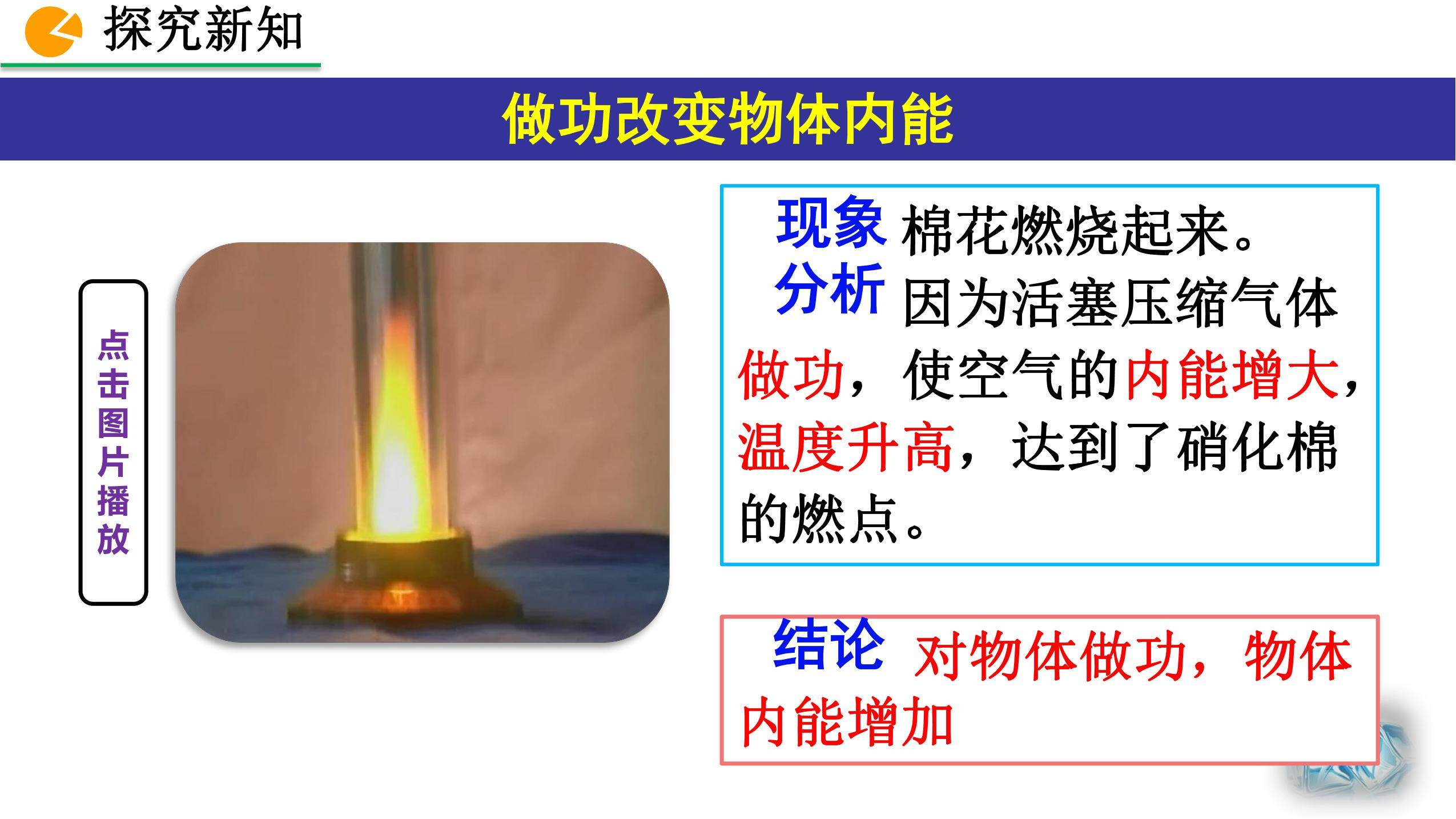 探究新知

做功改变物体内能

点击图片播放

现象 棉花燃烧起来。
分析 因为活塞压缩气体做功，使空气的内能增大，温度升高，达到了硝化棉的燃点。

结论 对物体做功，物体内能增加